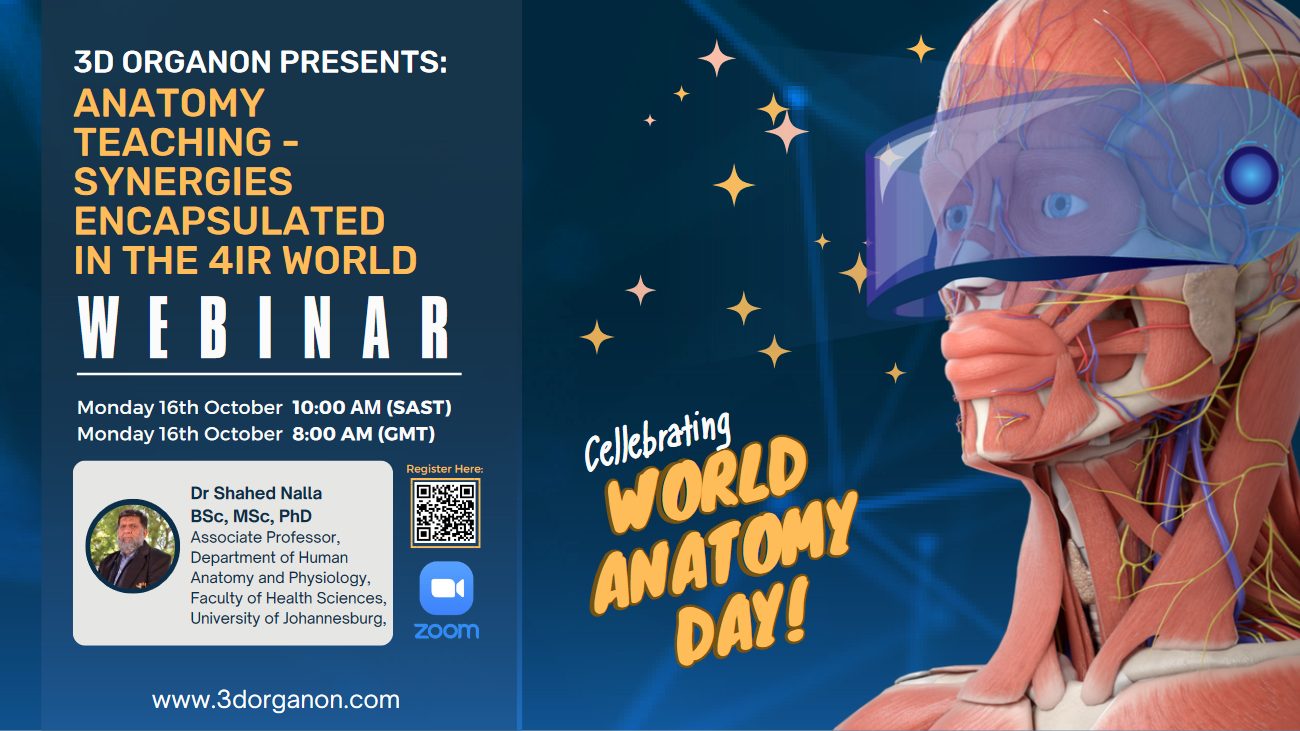 3D ORGANON PRESENTS:
ANATOMY TEACHING - SYNERGIES ENCAPSULATED IN THE 4IR WORLD

WEBINAR

Monday 16th October 10:00 AM (SAST)
Monday 16th October 8:00 AM (GMT)

Dr Shahed Nalla
BSc, MSc, PhD
Associate Professor, Department of Human Anatomy and Physiology, Faculty of Health Sciences, University of Johannesburg,

Register Here:

zoom

www.3dorganon.com

Cellebrating
WORLD ANATOMY DAY!